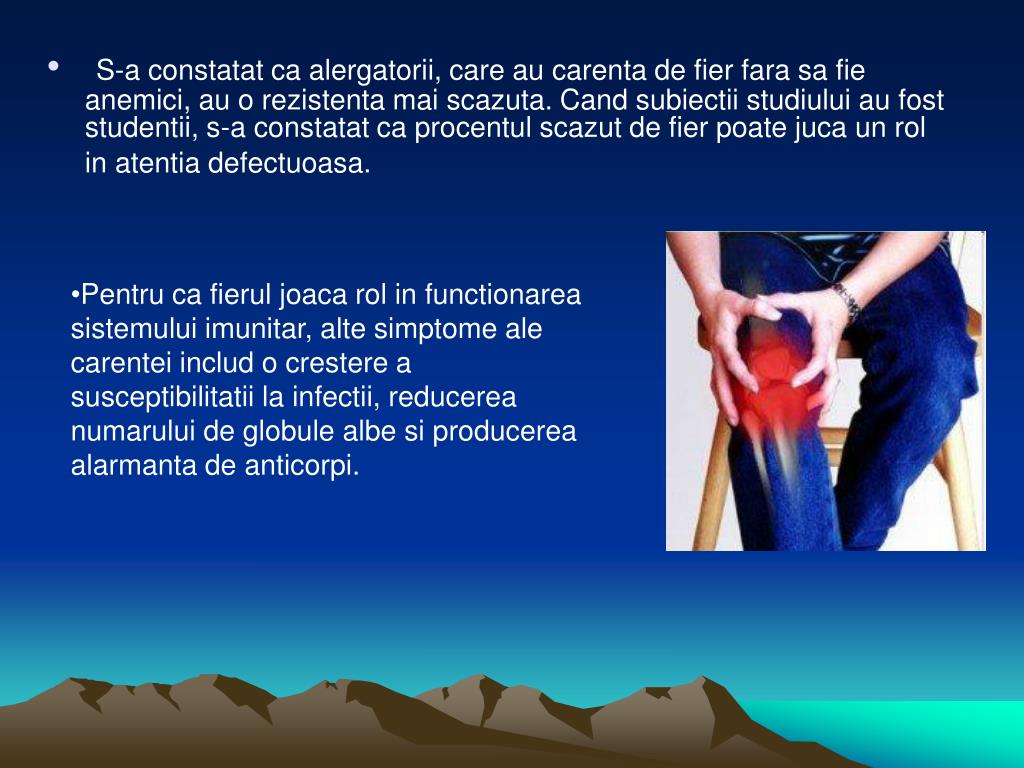 • S-a constatat ca alergatorii, care au carenta de fier fara sa fie anemici, au o rezistenta mai scazuta. Cand subiectii studiului au fost studentii, s-a constatat ca procentul scazut de fier poate juca un rol in atentia defectuoasa.

•Pentru ca fierul joaca rol in functionarea sistemului imunitar, alte simptome ale carentei includ o crestere a susceptibilitatii la infectii, reducerea numarului de globule albe si producerea alarmanta de anticorpi.